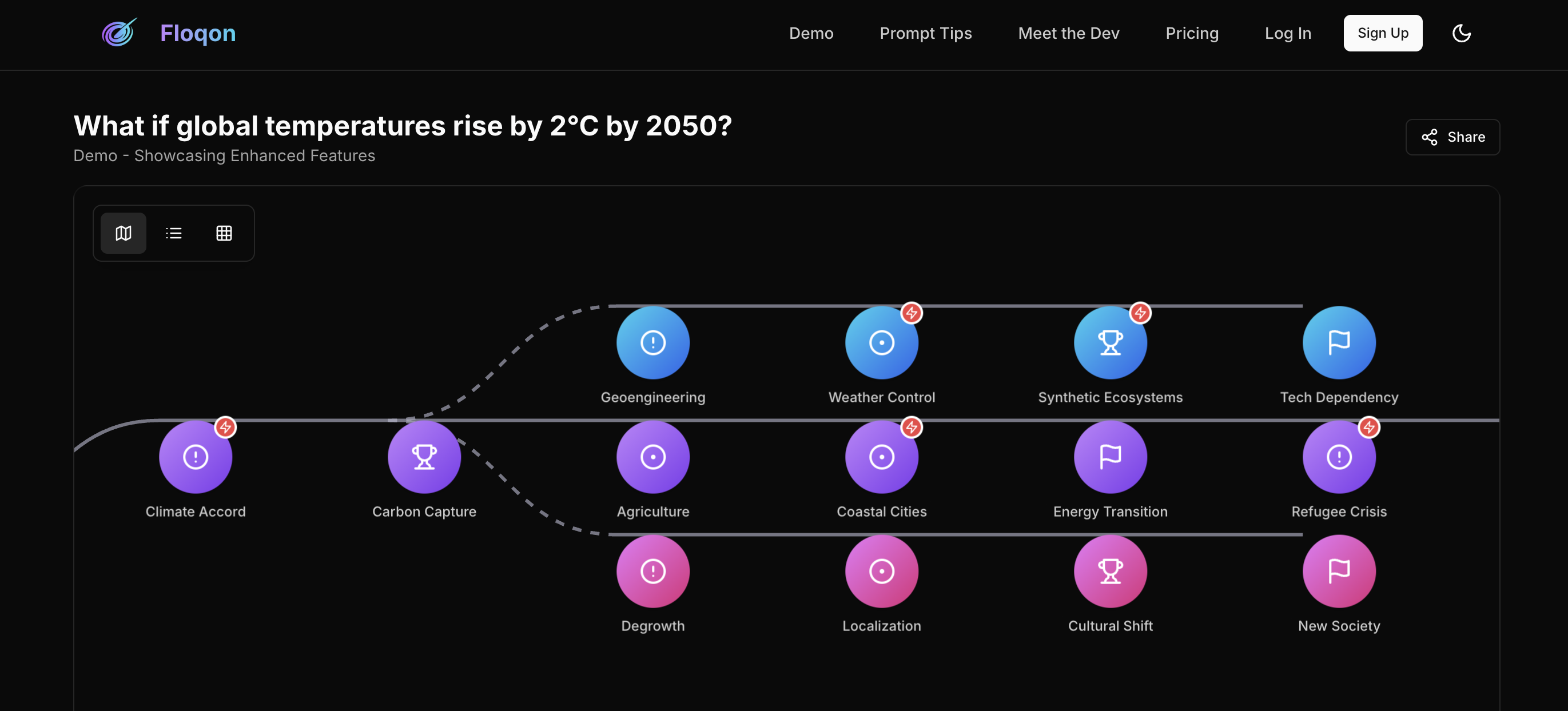 Floqon

Demo Prompt Tips Meet the Dev Pricing Log In Sign Up

What if global temperatures rise by 2°C by 2050?

Demo - Showcasing Enhanced Features

Share

Geoengineering
Weather Control
Synthetic Ecosystems
Tech Dependency

Climate Accord
Carbon Capture
Agriculture
Coastal Cities
Energy Transition
Refugee Crisis

Degrowth
Localization
Cultural Shift
New Society